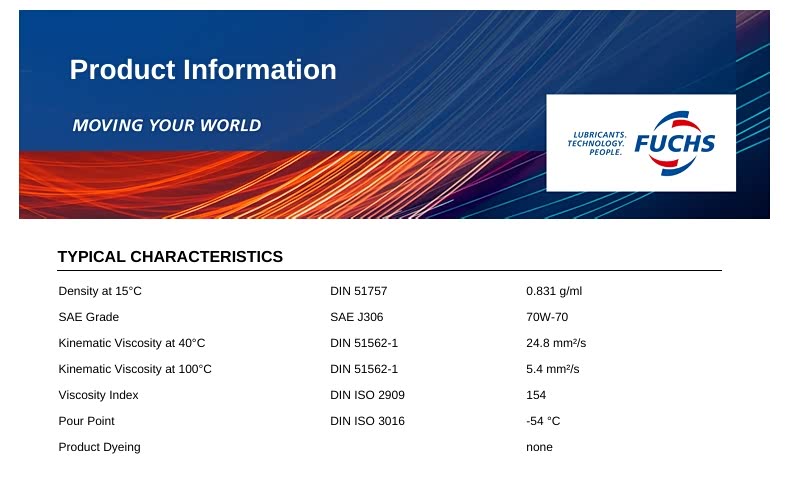 Product Information

MOVING YOUR WORLD

LUBRICANTS. TECHNOLOGY. PEOPLE.

FUCHS

TYPICAL CHARACTERISTICS

| | | |
|---|---|---|
| Density at 15°C | DIN 51757 | 0.831 g/ml |
| SAE Grade | SAE J306 | 70W-70 |
| Kinematic Viscosity at 40°C | DIN 51562-1 | 24.8 mm²/s |
| Kinematic Viscosity at 100°C | DIN 51562-1 | 5.4 mm²/s |
| Viscosity Index | DIN ISO 2909 | 154 |
| Pour Point | DIN ISO 3016 | -54 °C |
| Product Dyeing | | none |